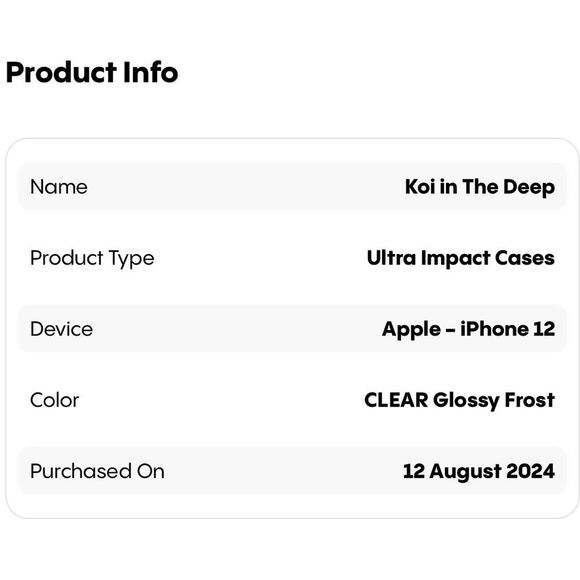 Product Info

| Name | Koi in The Deep |
|---|---|
| Product Type | Ultra Impact Cases |
| Device | Apple – iPhone 12 |
| Color | CLEAR Glossy Frost |
| Purchased On | 12 August 2024 |